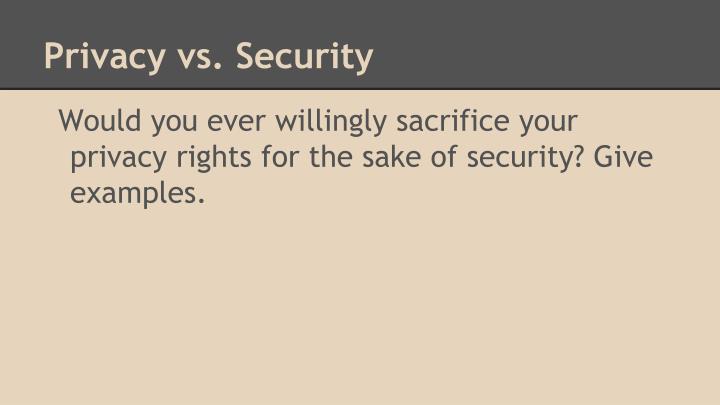 Privacy vs. Security

Would you ever willingly sacrifice your privacy rights for the sake of security? Give examples.